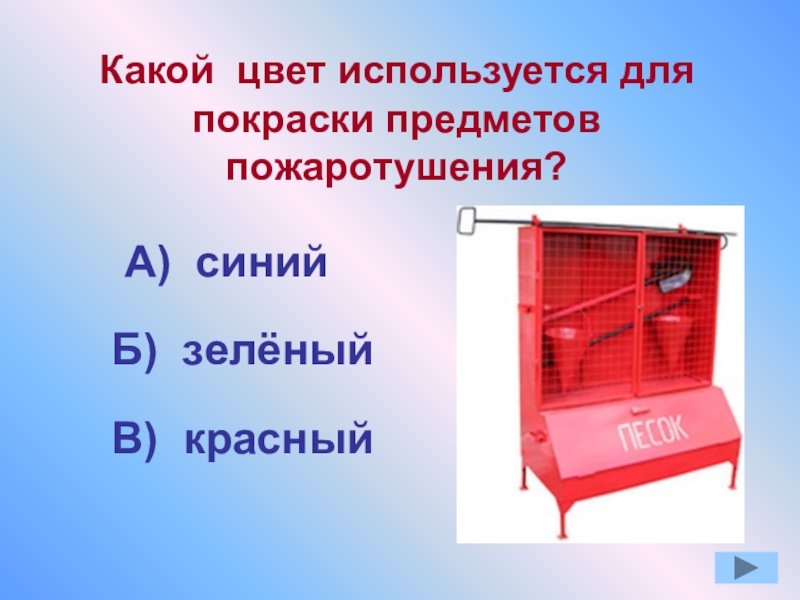 Какой цвет используется для покраски предметов пожаротушения?

А) синий

Б) зелёный

В) красный

ПЕСОК